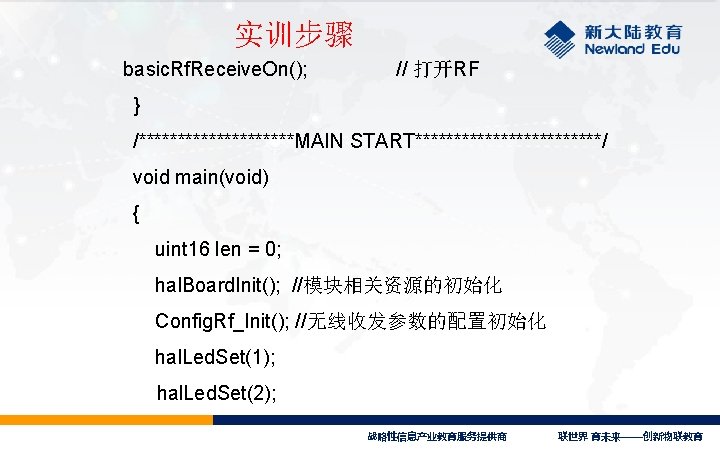 实训步骤

新大陆教育
Newland Edu

basicRfReceiveOn(); // 打开RF

}

/********************MAIN START************************/

void main(void)

{

uint16 len = 0;

halBoardInit(); //模块相关资源的初始化

ConfigRf_Init(); //无线收发参数的配置初始化

halLedSet(1);

halLedSet(2);

战略性信息产业教育服务提供商 联世界 育未来——创新物联教育